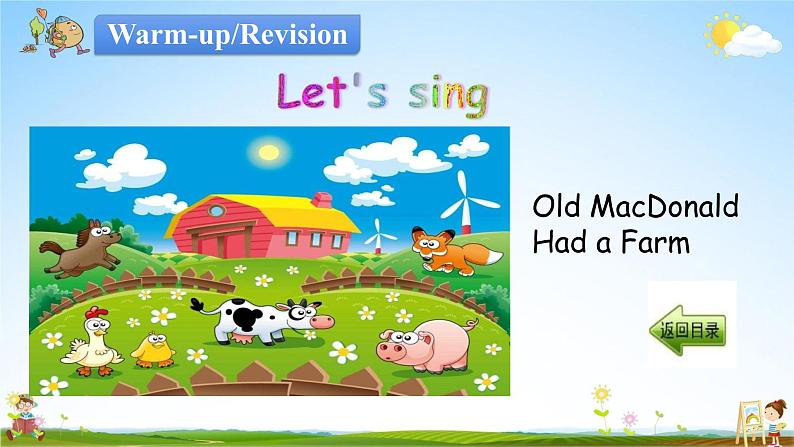 Warm-up/Revision

Let's sing

Old MacDonald Had a Farm

返回目录